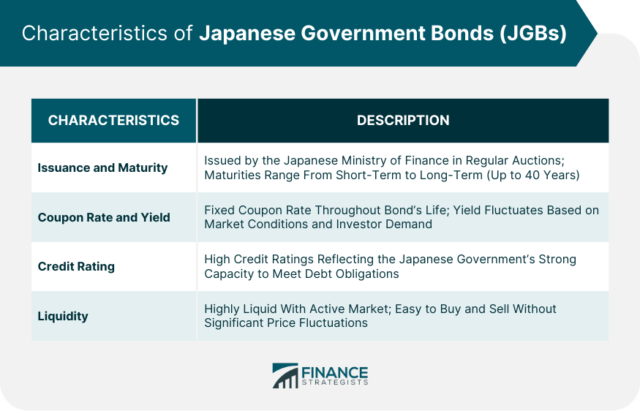 Characteristics of Japanese Government Bonds (JGBs)

| CHARACTERISTICS | DESCRIPTION |
|---|---|
| Issuance and Maturity | Issued by the Japanese Ministry of Finance in Regular Auctions; Maturities Range From Short-Term to Long-Term (Up to 40 Years) |
| Coupon Rate and Yield | Fixed Coupon Rate Throughout Bond's Life; Yield Fluctuates Based on Market Conditions and Investor Demand |
| Credit Rating | High Credit Ratings Reflecting the Japanese Government's Strong Capacity to Meet Debt Obligations |
| Liquidity | Highly Liquid With Active Market; Easy to Buy and Sell Without Significant Price Fluctuations |

FINANCE STRATEGISTS